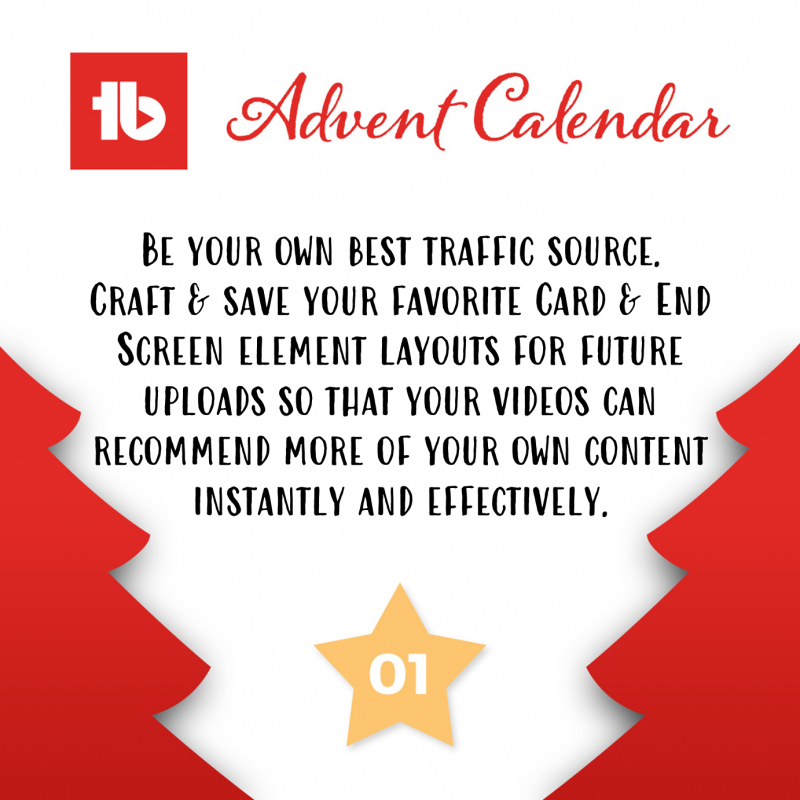 tb Advent Calendar

Be your own best traffic source. Craft & save your favorite Card & End Screen element layouts for future uploads so that your videos can recommend more of your own content instantly and effectively.

01